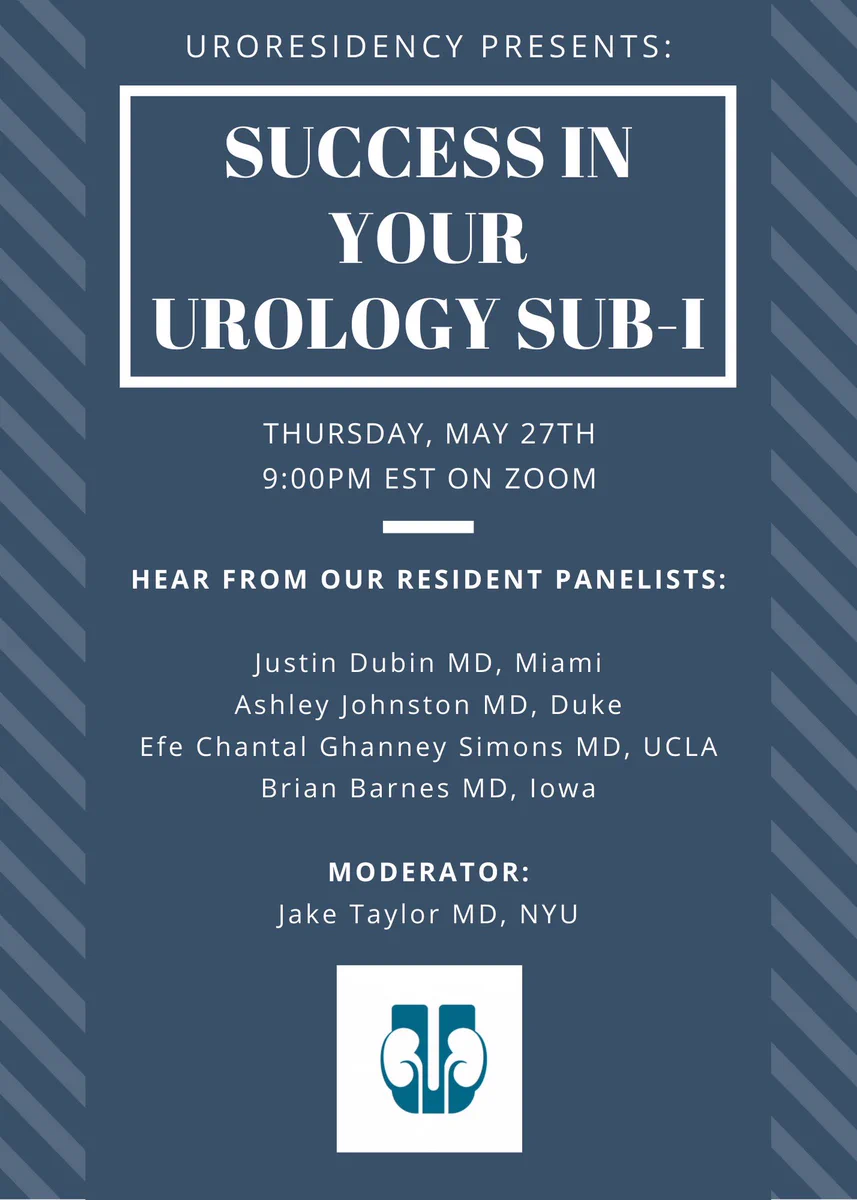 URORESIDENCY PRESENTS:

SUCCESS IN YOUR UROLOGY SUB-I

THURSDAY, MAY 27TH
9:00PM EST ON ZOOM

HEAR FROM OUR RESIDENT PANELISTS:

Justin Dubin MD, Miami
Ashley Johnston MD, Duke
Efe Chantal Ghanney Simons MD, UCLA
Brian Barnes MD, Iowa

MODERATOR:
Jake Taylor MD, NYU